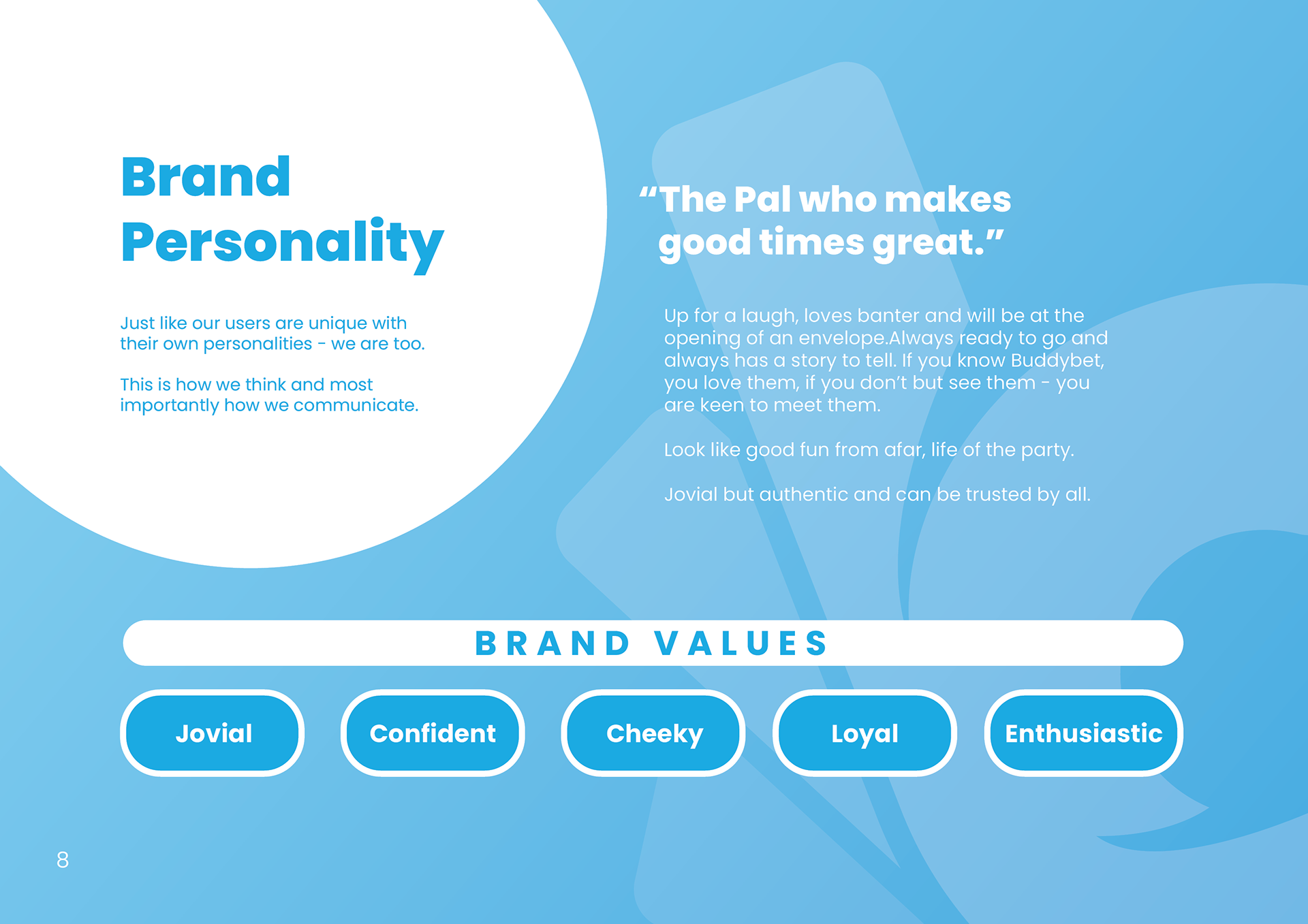 Brand Personality

Just like our users are unique with their own personalities - we are too.

This is how we think and most importantly how we communicate.

“The Pal who makes good times great.”

Up for a laugh, loves banter and will be at the opening of an envelope.Always ready to go and always has a story to tell. If you know Buddybet, you love them, if you don’t but see them - you are keen to meet them.

Look like good fun from afar, life of the party.

Jovial but authentic and can be trusted by all.

BRAND VALUES

Jovial

Confident

Cheeky

Loyal

Enthusiastic

8